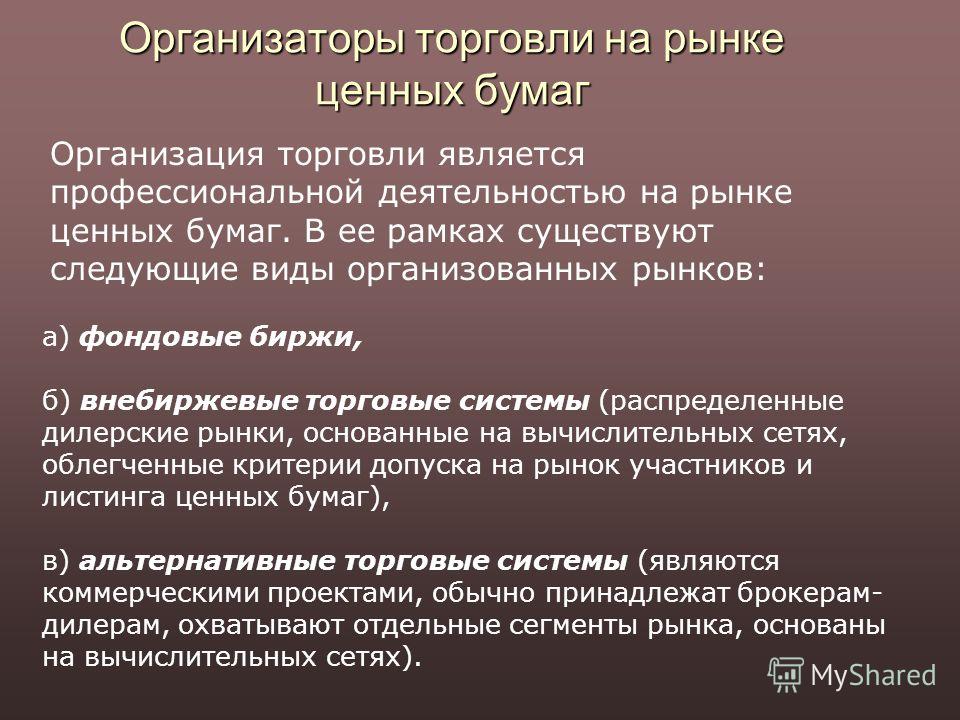 Организаторы торговли на рынке ценных бумаг

Организация торговли является профессиональной деятельностью на рынке ценных бумаг. В ее рамках существуют следующие виды организованных рынков:

а) фондовые биржи,

б) внебиржевые торговые системы (распределенные дилерские рынки, основанные на вычислительных сетях, облегченные критерии допуска на рынок участников и листинга ценных бумаг),

в) альтернативные торговые системы (являются коммерческими проектами, обычно принадлежат брокерам-дилерам, охватывают отдельные сегменты рынка, основаны на вычислительных сетях).

MyShared